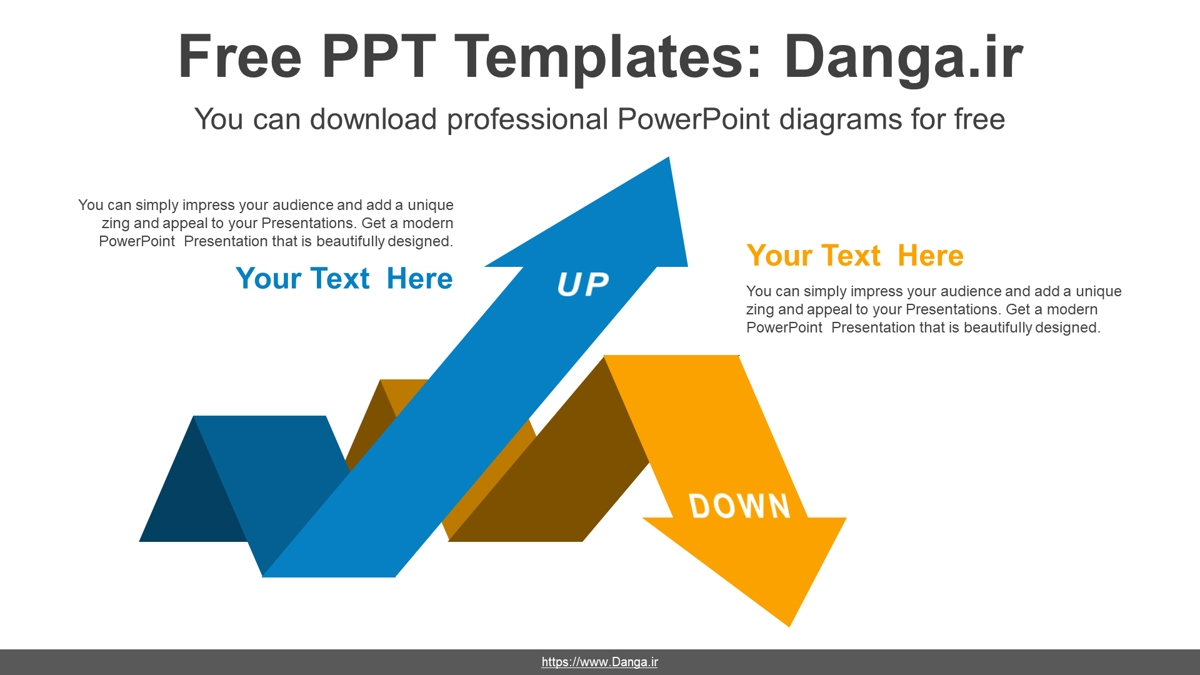 Free PPT Templates: Danga.ir

You can download professional PowerPoint diagrams for free

You can simply impress your audience and add a unique zing and appeal to your Presentations. Get a modern PowerPoint Presentation that is beautifully designed.

Your Text Here

UP

Your Text Here

You can simply impress your audience and add a unique zing and appeal to your Presentations. Get a modern PowerPoint Presentation that is beautifully designed.

DOWN

https://www.Danga.ir